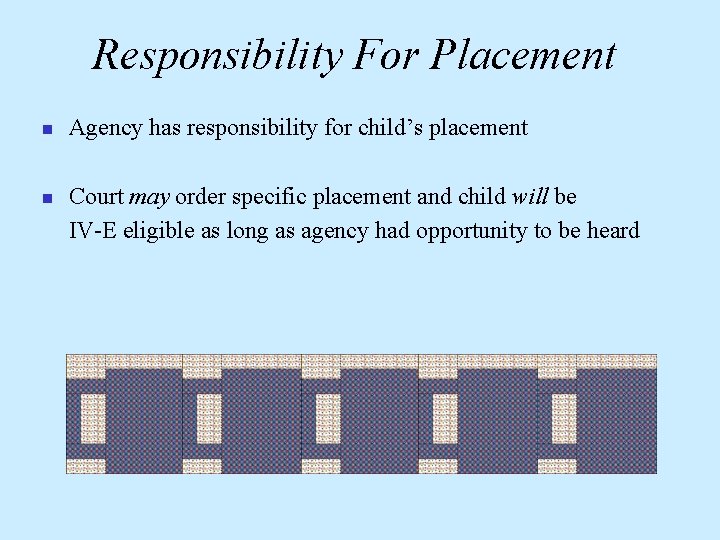 Responsibility For Placement

Agency has responsibility for child's placement

Court may order specific placement and child will be IV-E eligible as long as agency had opportunity to be heard